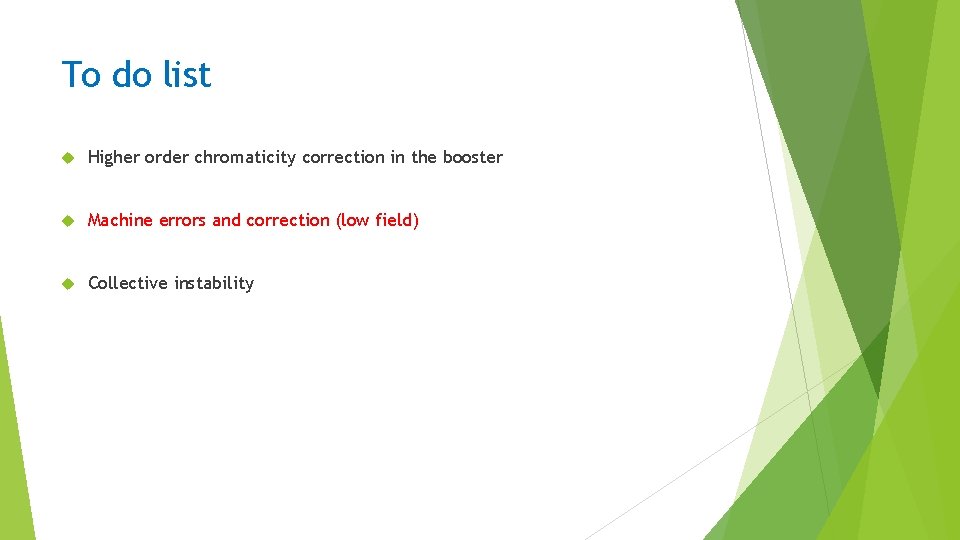 To do list

Higher order chromaticity correction in the booster

Machine errors and correction (low field)

Collective instability